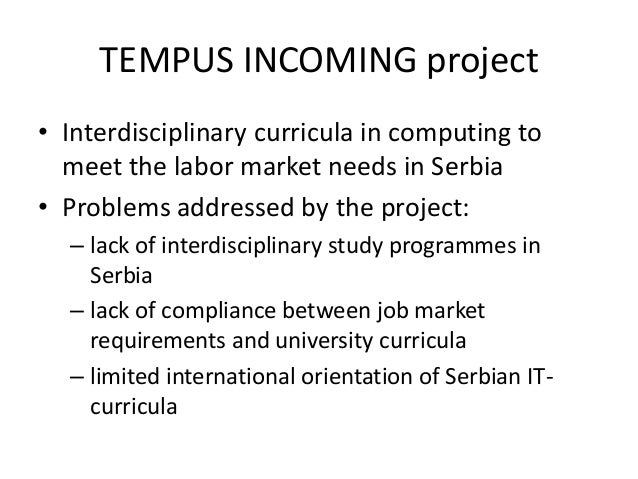 TEMPUS INCOMING project

• Interdisciplinary curricula in computing to meet the labor market needs in Serbia
• Problems addressed by the project:
– lack of interdisciplinary study programmes in Serbia
– lack of compliance between job market requirements and university curricula
– limited international orientation of Serbian IT-curricula